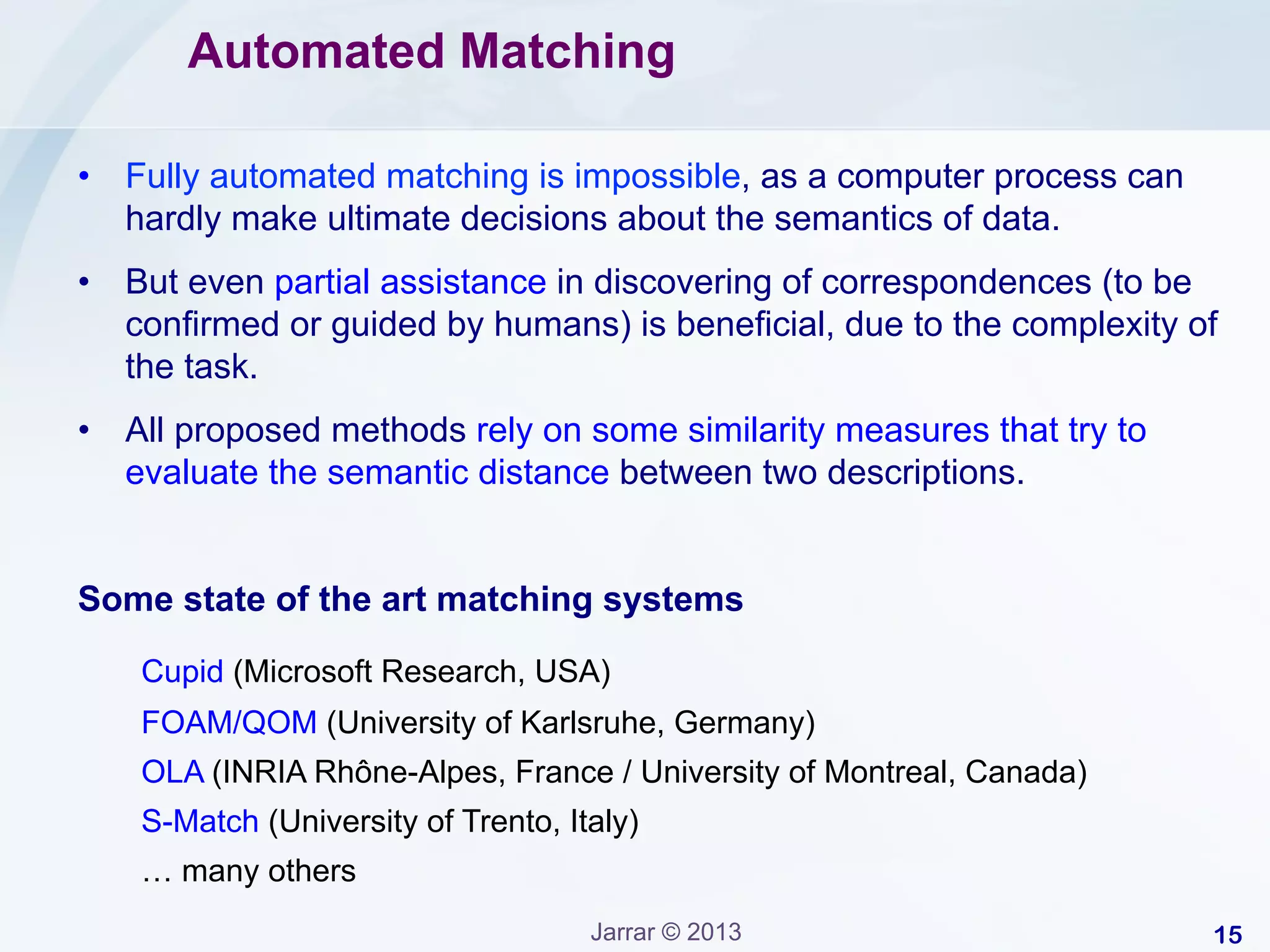 Automated Matching

• Fully automated matching is impossible, as a computer process can hardly make ultimate decisions about the semantics of data.

• But even partial assistance in discovering of correspondences (to be confirmed or guided by humans) is beneficial, due to the complexity of the task.

• All proposed methods rely on some similarity measures that try to evaluate the semantic distance between two descriptions.

Some state of the art matching systems

Cupid (Microsoft Research, USA)

FOAM/QOM (University of Karlsruhe, Germany)

OLA (INRIA Rhône-Alpes, France / University of Montreal, Canada)

S-Match (University of Trento, Italy)

… many others

Jarrar © 2013

15